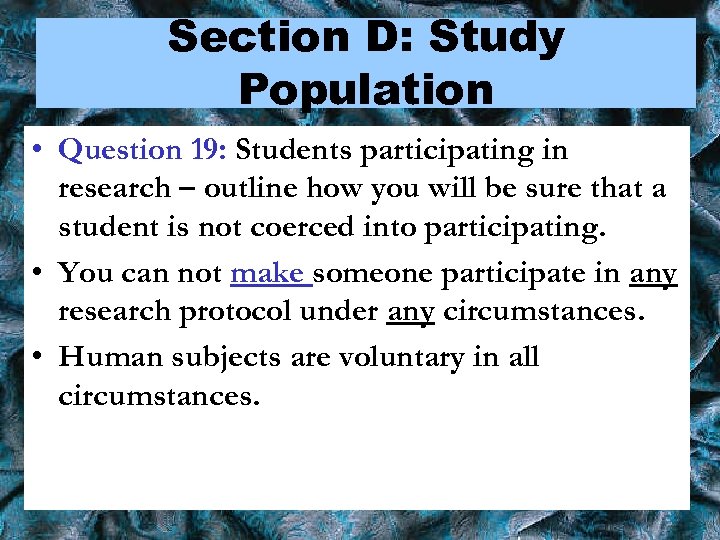 Section D: Study Population

• Question 19: Students participating in research – outline how you will be sure that a student is not coerced into participating.

• You can not make someone participate in any research protocol under any circumstances.

• Human subjects are voluntary in all circumstances.